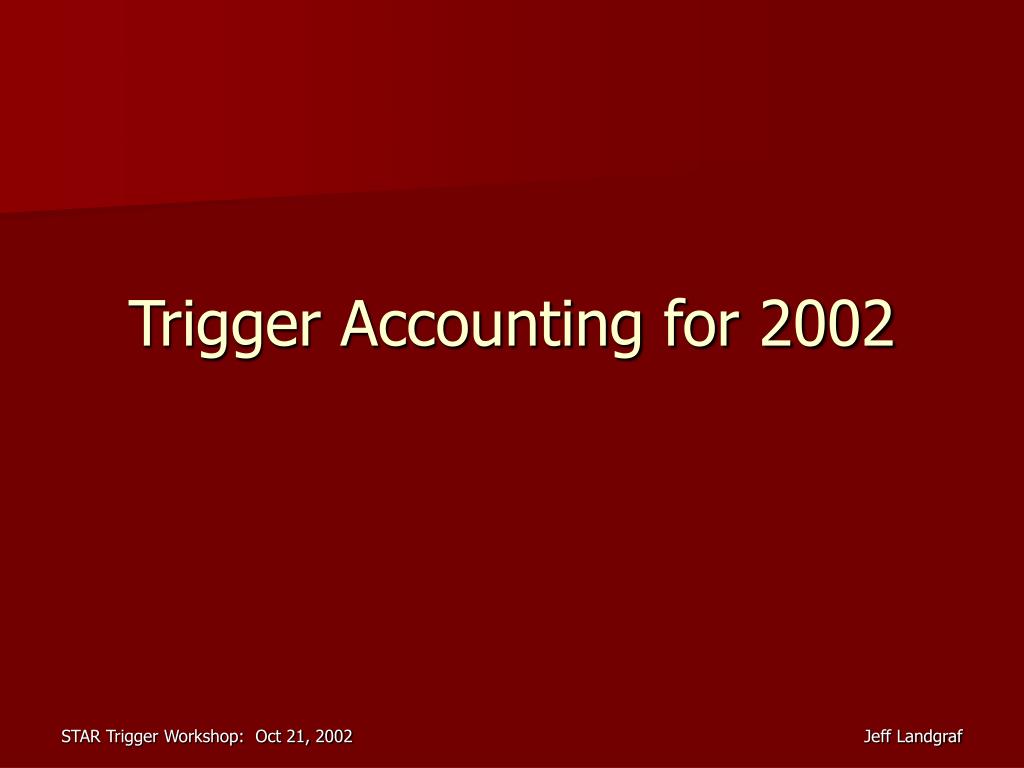 Trigger Accounting for 2002

STAR Trigger Workshop: Oct 21, 2002

Jeff Landgraf